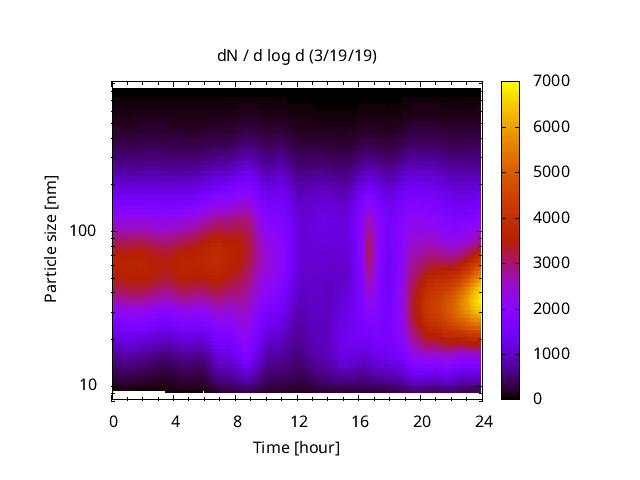 dN / d log d (3/19/19)

Particle size [nm]

100

10

0
4
8
12
16
20
24

Time [hour]

7000
6000
5000
4000
3000
2000
1000
0